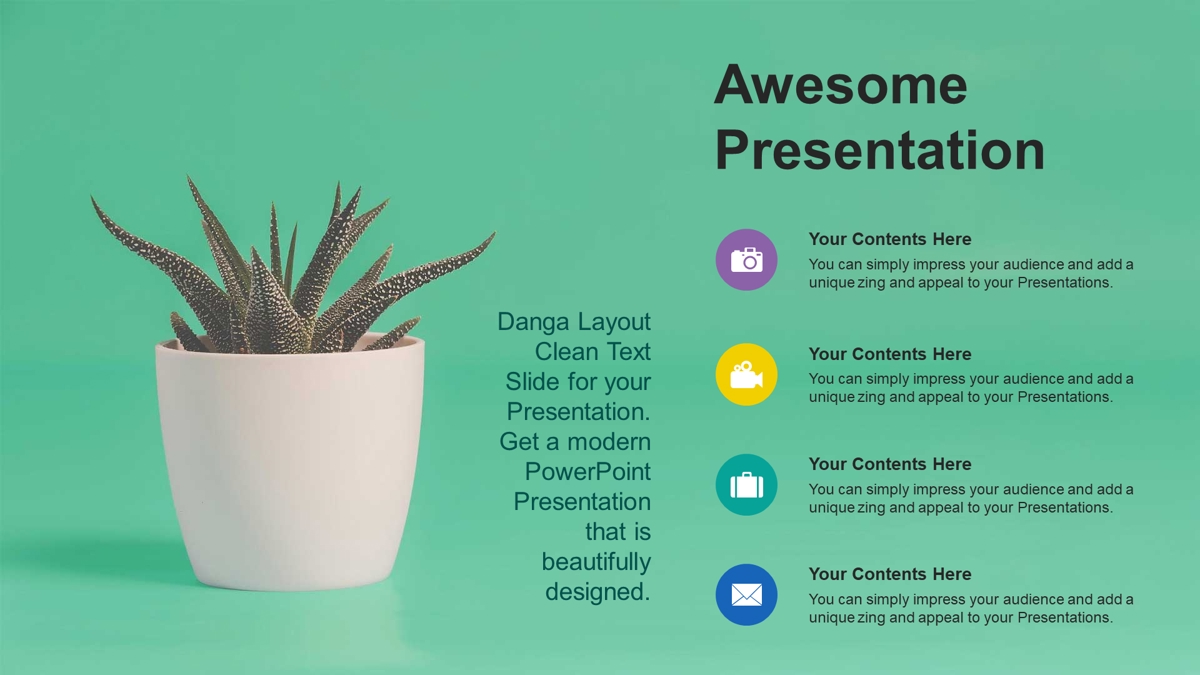 Awesome Presentation

Danga Layout Clean Text Slide for your Presentation. Get a modern PowerPoint Presentation that is beautifully designed.

Your Contents Here
You can simply impress your audience and add a unique zing and appeal to your Presentations.

Your Contents Here
You can simply impress your audience and add a unique zing and appeal to your Presentations.

Your Contents Here
You can simply impress your audience and add a unique zing and appeal to your Presentations.

Your Contents Here
You can simply impress your audience and add a unique zing and appeal to your Presentations.